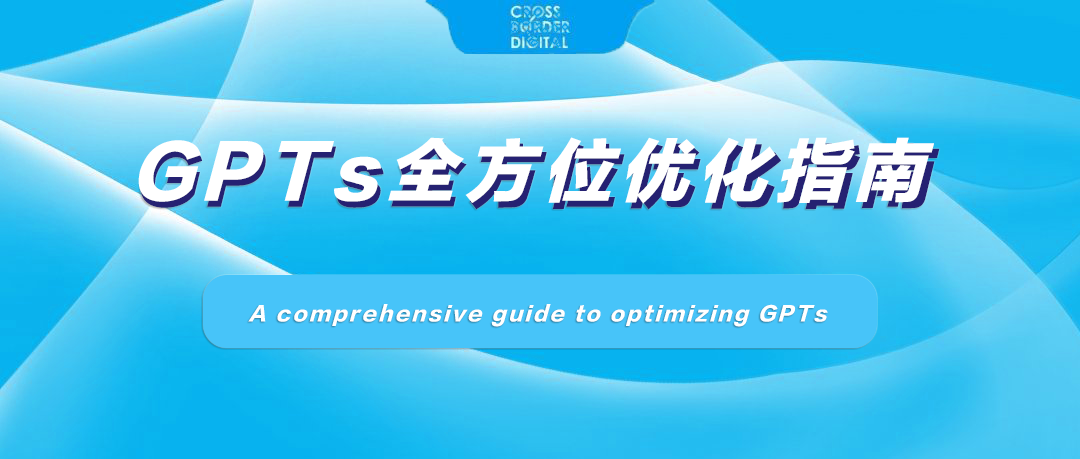 CROSS
BORDER
DIGITAL

GPTs全方位优化指南

A comprehensive guide to optimizing GPTs